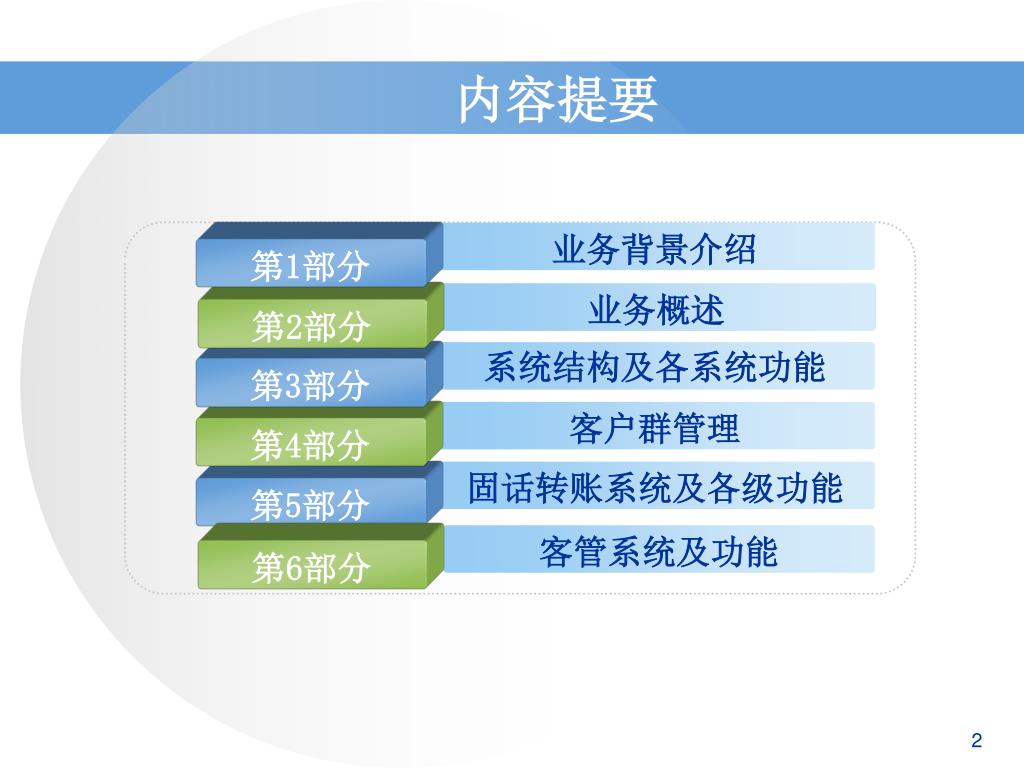 内容提要

第1部分 业务背景介绍

第2部分 业务概述

第3部分 系统结构及各系统功能

第4部分 客户群管理

第5部分 固话转账系统及各级功能

第6部分 客管系统及功能

2